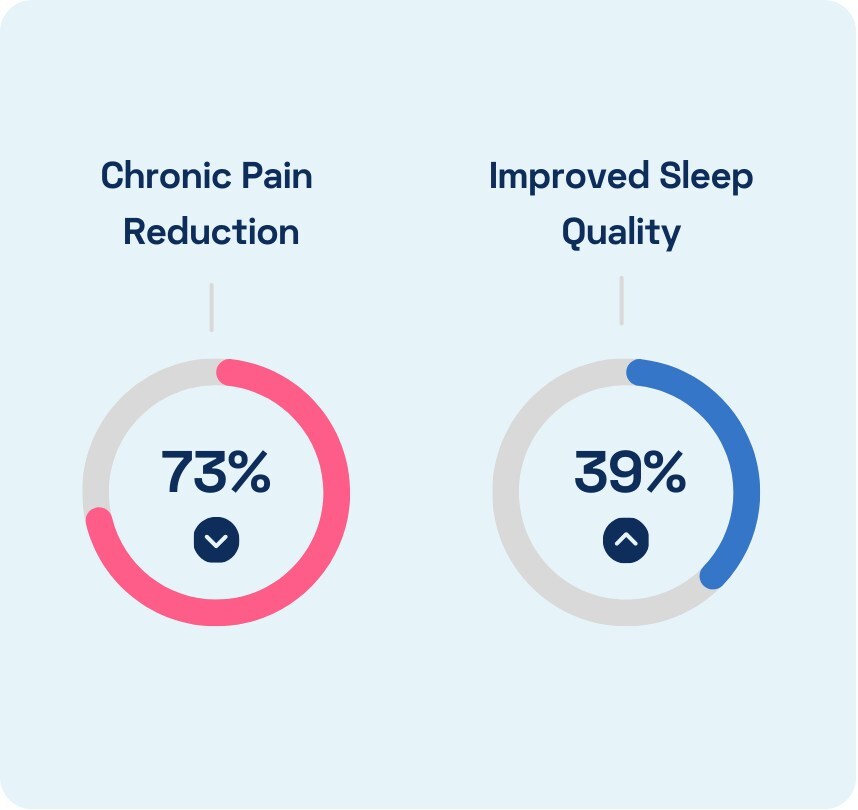 Chronic Pain Reduction

73%

Improved Sleep Quality

39%